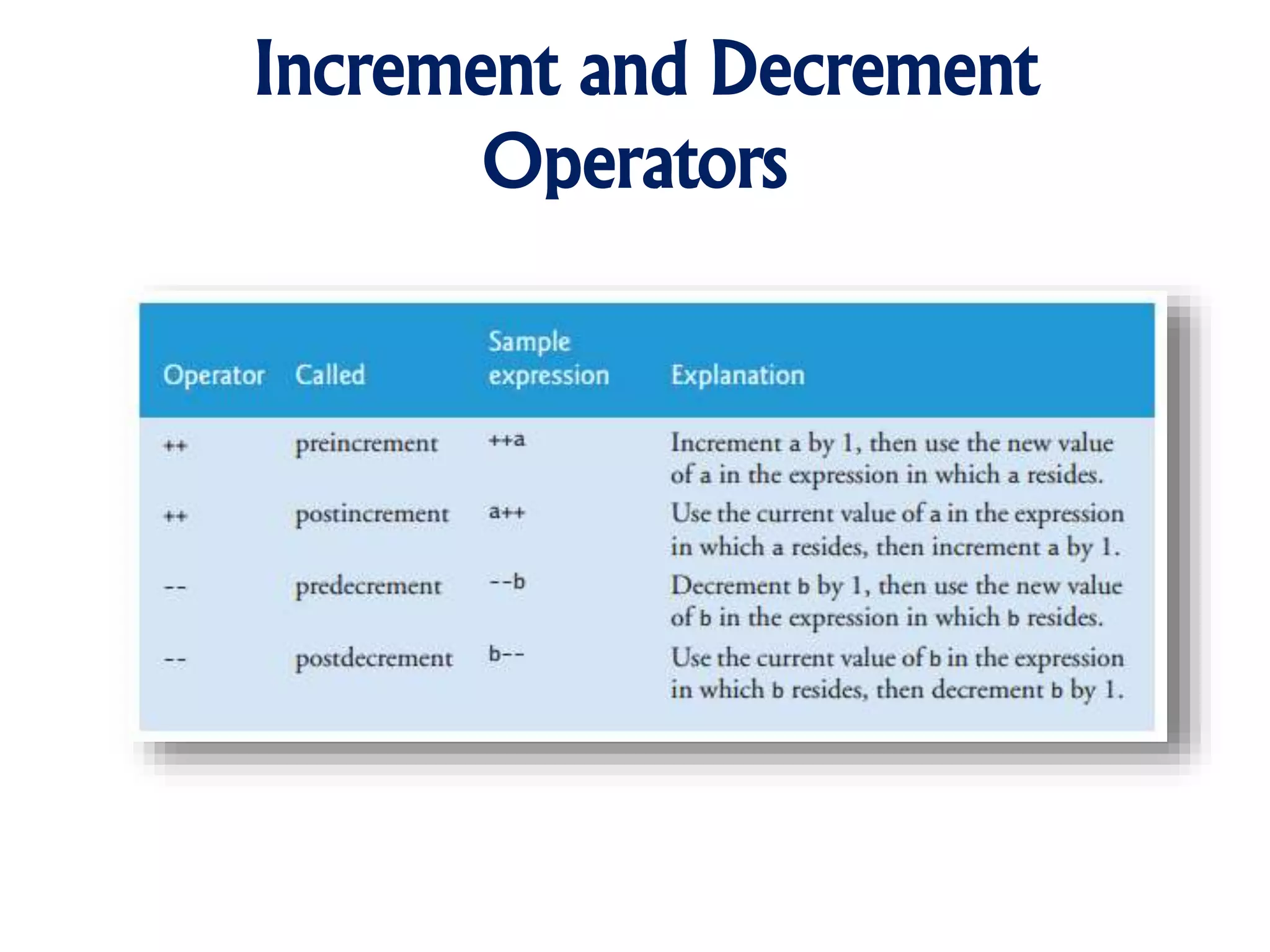 Increment and Decrement Operators

| Operator | Called | Sample expression | Explanation |
|---|---|---|---|
| ++ | preincrement | ++a | Increment a by 1, then use the new value of a in the expression in which a resides. |
| ++ | postincrement | a++ | Use the current value of a in the expression in which a resides, then increment a by 1. |
| -- | predecrement | --b | Decrement b by 1, then use the new value of b in the expression in which b resides. |
| -- | postdecrement | b-- | Use the current value of b in the expression in which b resides, then decrement b by 1. |